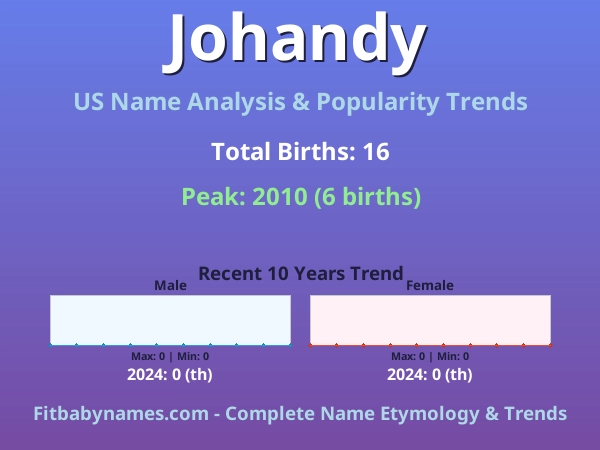 Johandy

US Name Analysis & Popularity Trends

Total Births: 16

Peak: 2010 (6 births)

Recent 10 Years Trend

Male

Max: 0 | Min: 0

2024: 0 (th)

Female

Max: 0 | Min: 0

2024: 0 (th)

Fitbabynames.com - Complete Name Etymology & Trends